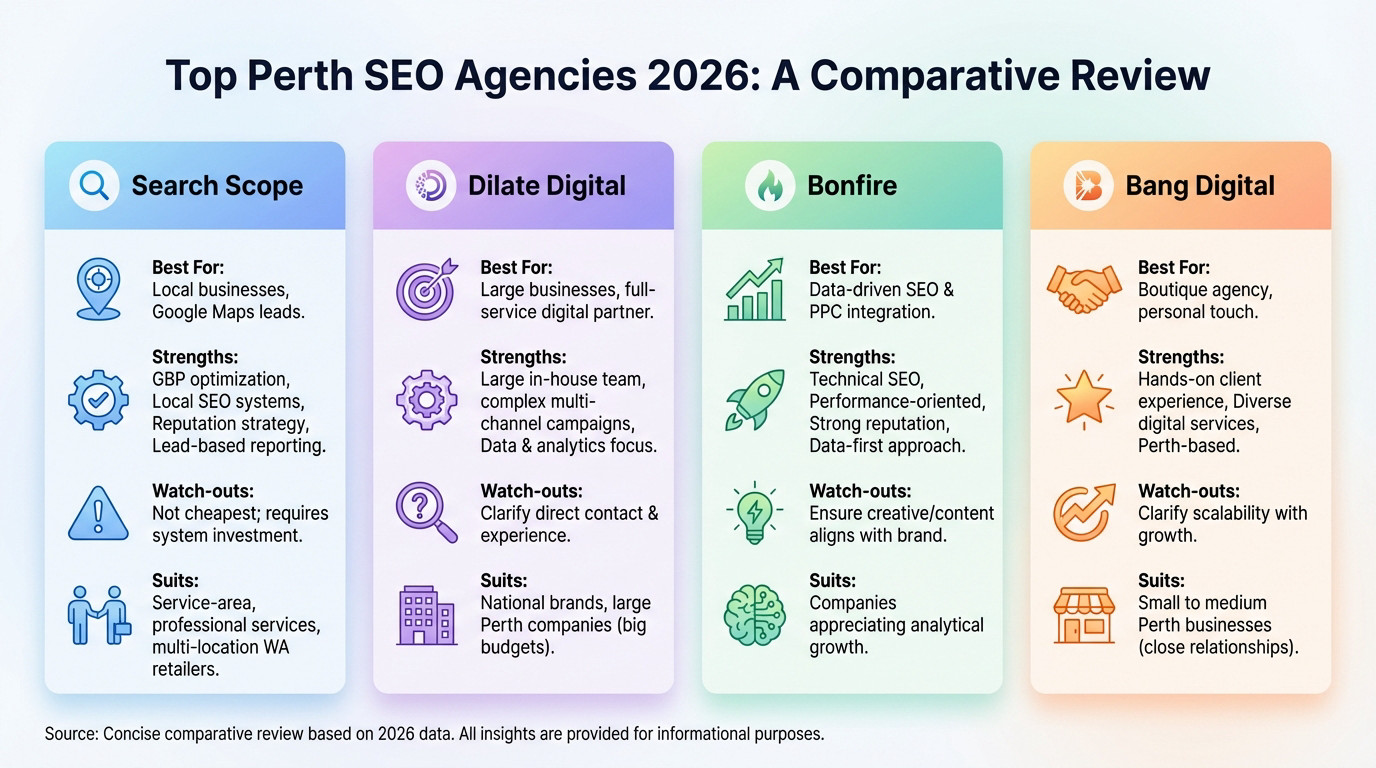 Top Perth SEO Agencies 2026: A Comparative Review

Search Scope

Best For:
Local businesses, Google Maps leads.

Strengths:
GBP optimization, Local SEO systems, Reputation strategy, Lead-based reporting.

Watch-outs:
Not cheapest; requires system investment.

Suits:
Service-area, professional services, multi-location WA retailers.

Dilate Digital

Best For:
Large businesses, full-service digital partner.

Strengths:
Large in-house team, complex multi-channel campaigns, Data & analytics focus.

Watch-outs:
Clarify direct contact & experience.

Suits:
National brands, large Perth companies (big budgets).

Bonfire

Best For:
Data-driven SEO & PPC integration.

Strengths:
Technical SEO, Performance-oriented, Strong reputation, Data-first approach.

Watch-outs:
Ensure creative/content aligns with brand.

Suits:
Companies appreciating analytical growth.

Bang Digital

Best For:
Boutique agency, personal touch.

Strengths:
Hands-on client experience, Diverse digital services, Perth-based.

Watch-outs:
Clarify scalability with growth.

Suits:
Small to medium Perth businesses (close relationships).

Source: Concise comparative review based on 2026 data. All insights are provided for informational purposes.